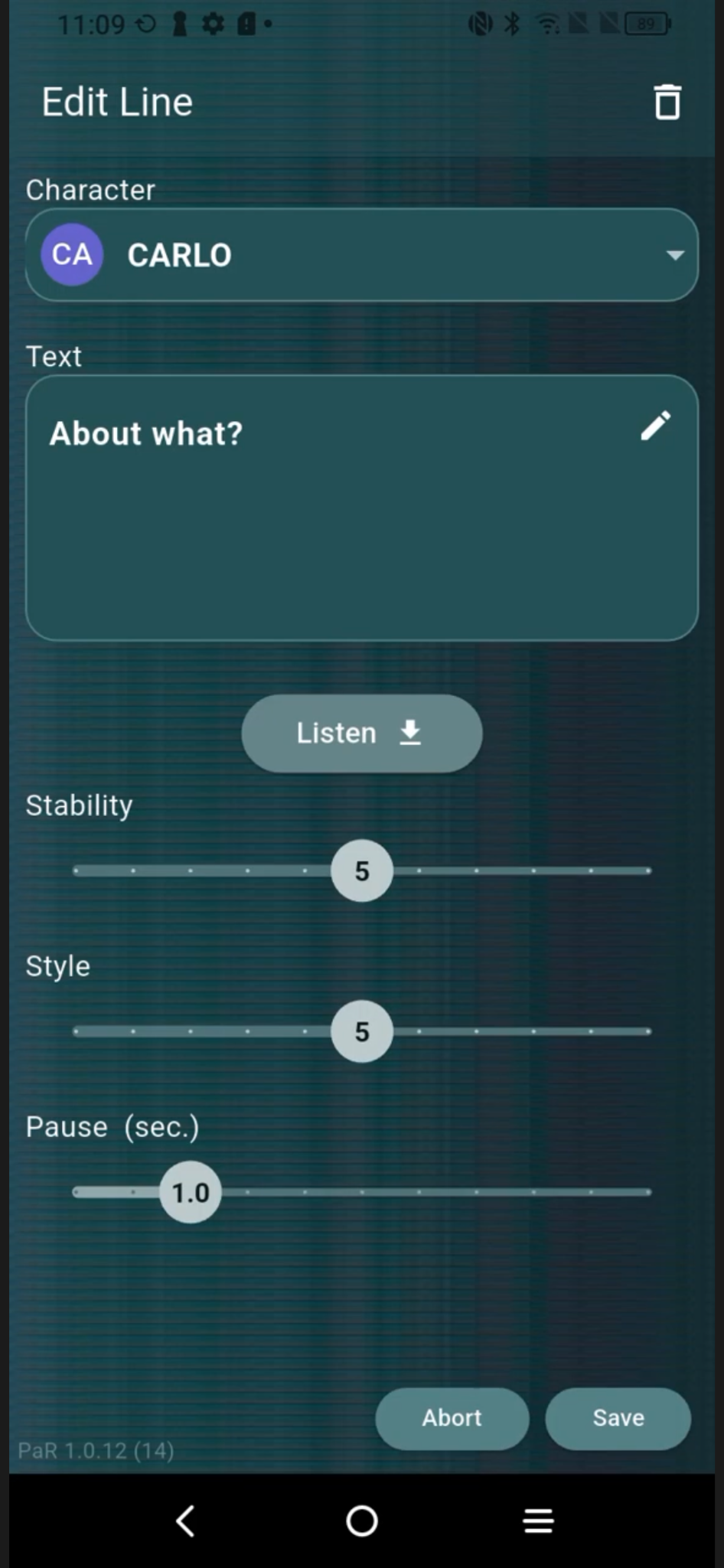 11:09

89

Edit Line

Character

CA CARLO

Text

About what?

Listen

Stability

5

Style

5

Pause (sec.)

1.0

Abort

Save

PaR 1.0.12 (14)